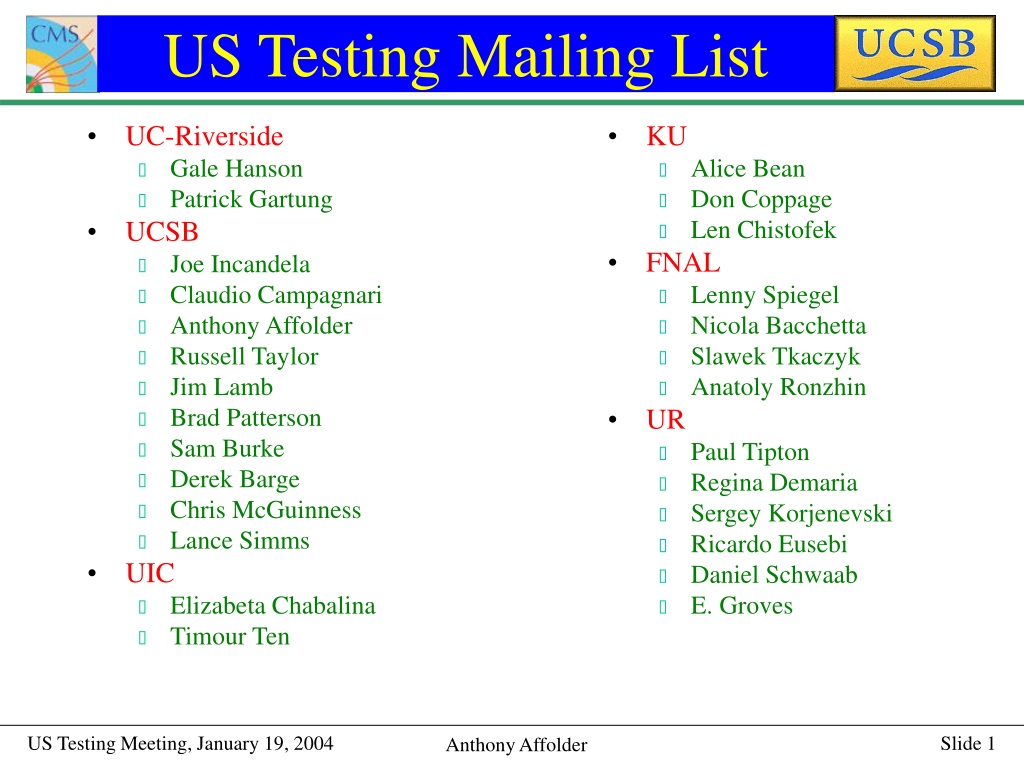 CMS

US Testing Mailing List

UCSB

- UC-Riverside
  - Gale Hanson
  - Patrick Gartung
- UCSB
  - Joe Incandela
  - Claudio Campagnari
  - Anthony Affolder
  - Russell Taylor
  - Jim Lamb
  - Brad Patterson
  - Sam Burke
  - Derek Barge
  - Chris McGuinness
  - Lance Simms
- UIC
  - Elizabeta Chabalina
  - Timour Ten

- KU
  - Alice Bean
  - Don Coppage
  - Len Chistofek
- FNAL
  - Lenny Spiegel
  - Nicola Bacchetta
  - Slawek Tkaczyk
  - Anatoly Ronzhin
- UR
  - Paul Tipton
  - Regina Demaria
  - Sergey Korjenevski
  - Ricardo Eusebi
  - Daniel Schwaab
  - E. Groves

US Testing Meeting, January 19, 2004

Anthony Affolder

Slide 1